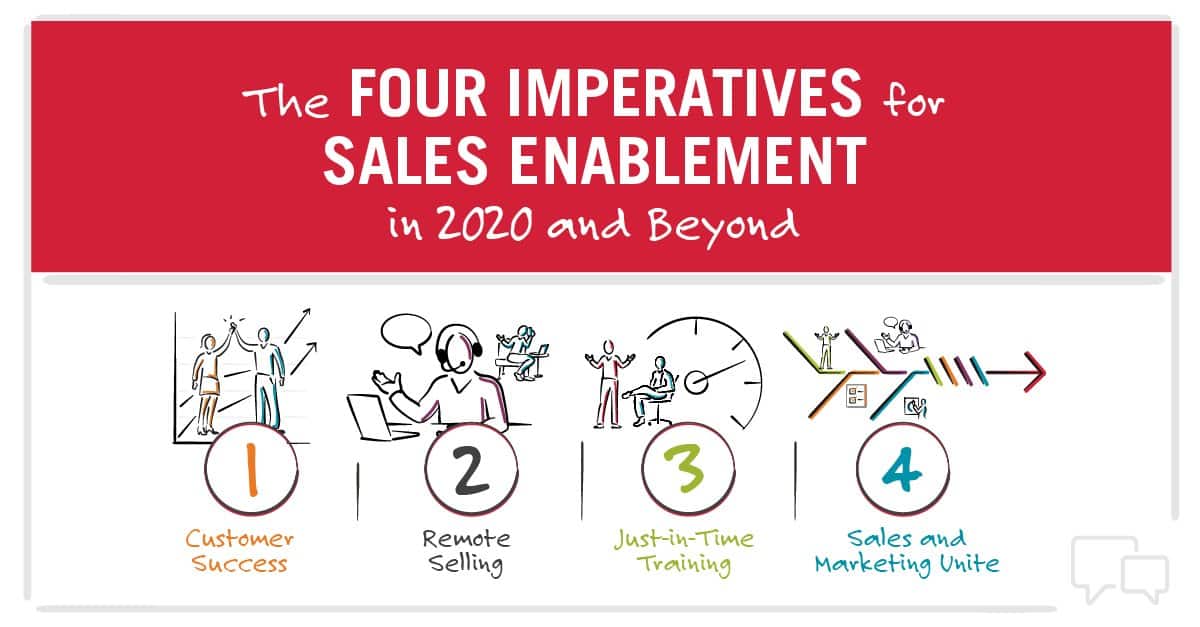 The FOUR IMPERATIVES for SALES ENABLEMENT in 2020 and Beyond

1
Customer Success

2
Remote Selling

3
Just-in-Time Training

4
Sales and Marketing Unite